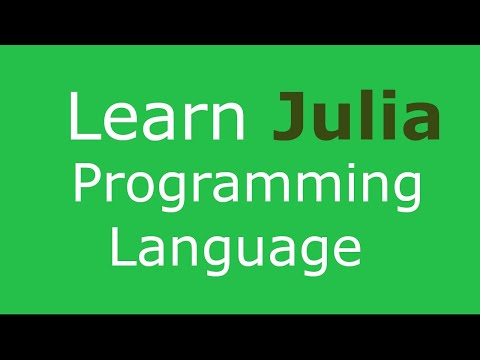 Learn Julia
Programming
Language